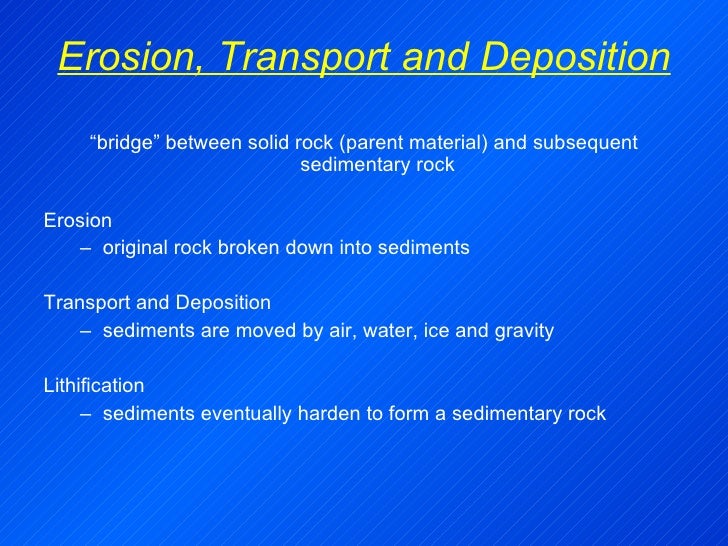 Erosion, Transport and Deposition

“bridge” between solid rock (parent material) and subsequent sedimentary rock

Erosion
– original rock broken down into sediments

Transport and Deposition
– sediments are moved by air, water, ice and gravity

Lithification
– sediments eventually harden to form a sedimentary rock